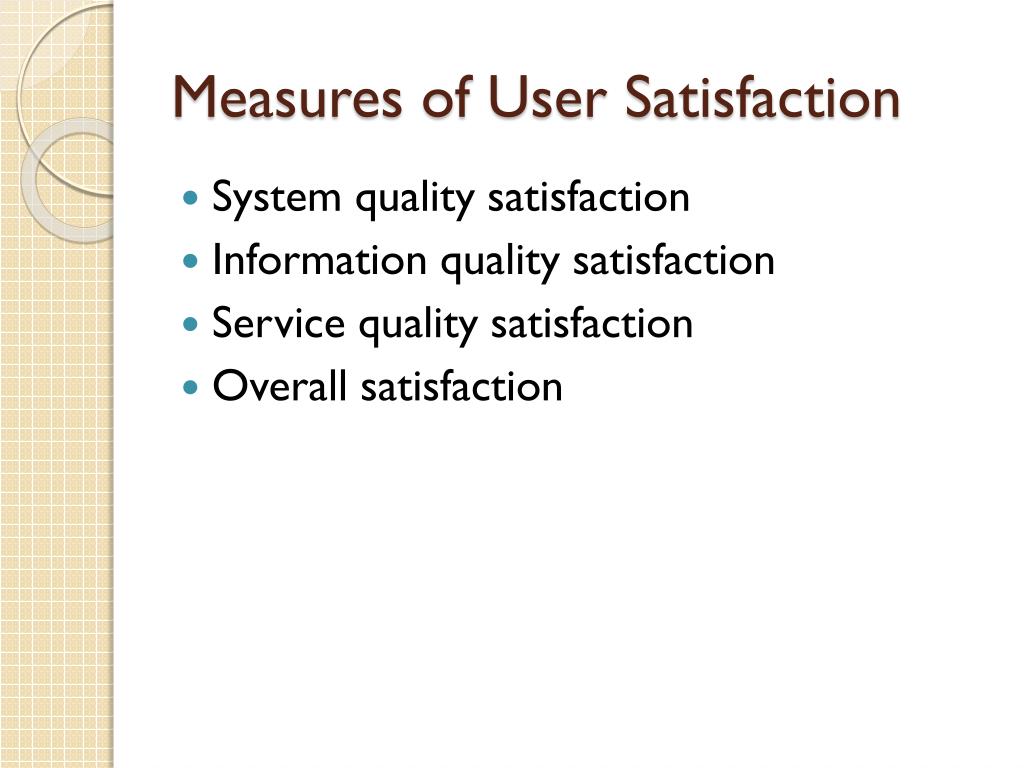 Measures of User Satisfaction

- System quality satisfaction
- Information quality satisfaction
- Service quality satisfaction
- Overall satisfaction